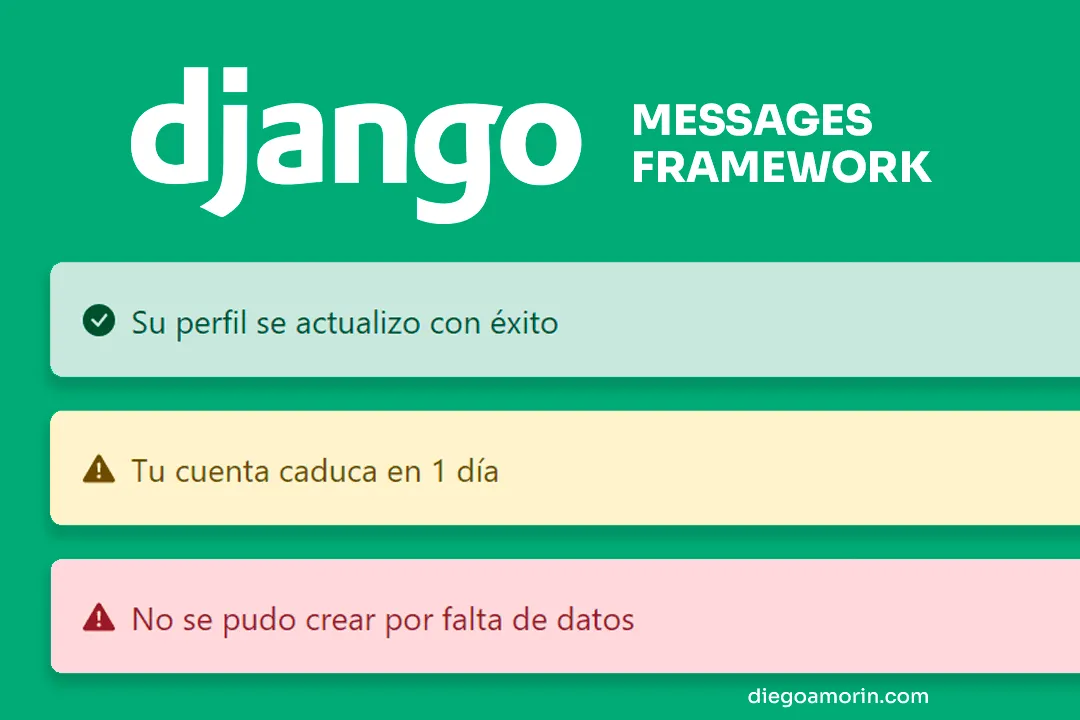 django

MESSAGES
FRAMEWORK

Su perfil se actualizo con éxito

Tu cuenta caduca en 1 día

No se pudo crear por falta de datos

diegoamorin.com